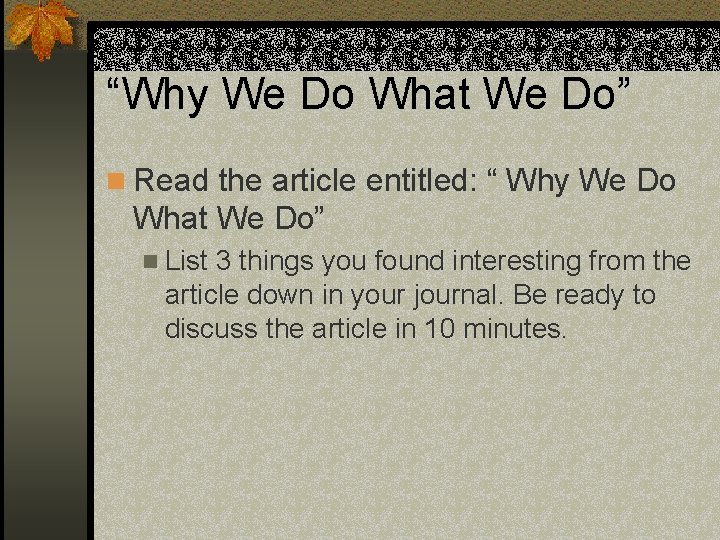 “Why We Do What We Do”

Read the article entitled: “ Why We Do What We Do”

List 3 things you found interesting from the article down in your journal. Be ready to discuss the article in 10 minutes.